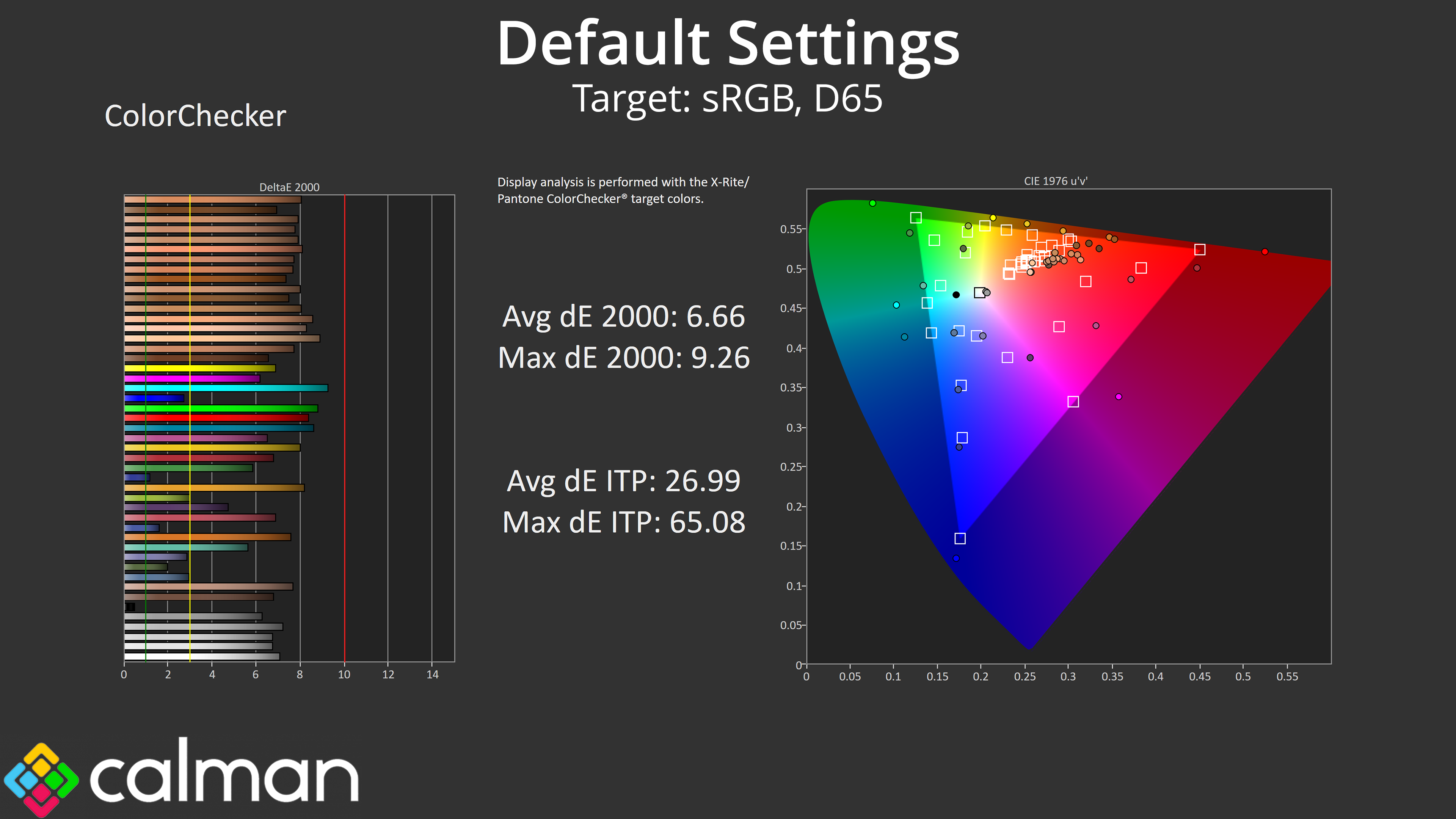 Default Settings

Target: sRGB, D65

ColorChecker

DeltaE 2000

0 2 4 6 8 10 12 14

Display analysis is performed with the X-Rite/ Pantone ColorChecker® target colors.

Avg dE 2000: 6.66
Max dE 2000: 9.26

Avg dE ITP: 26.99
Max dE ITP: 65.08

CIE 1976 u'v'

0.55
0.5
0.45
0.4
0.35
0.3
0.25
0.2
0.15
0.1
0.05
0

0 0.05 0.1 0.15 0.2 0.25 0.3 0.35 0.4 0.45 0.5 0.55

calman